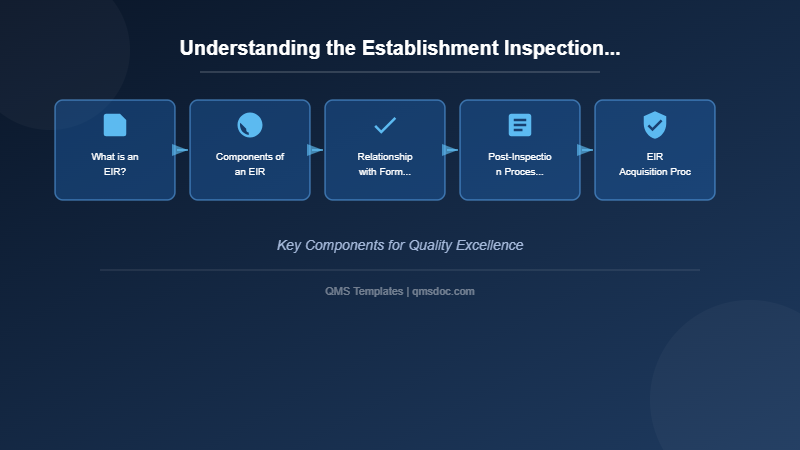 Understanding the Establishment Inspection...

What is an EIR?

Components of an EIR

Relationship with Form...

Post-Inspectio n Proces...

EIR Acquisition Proc

Key Components for Quality Excellence

QMS Templates | qmsdoc.com